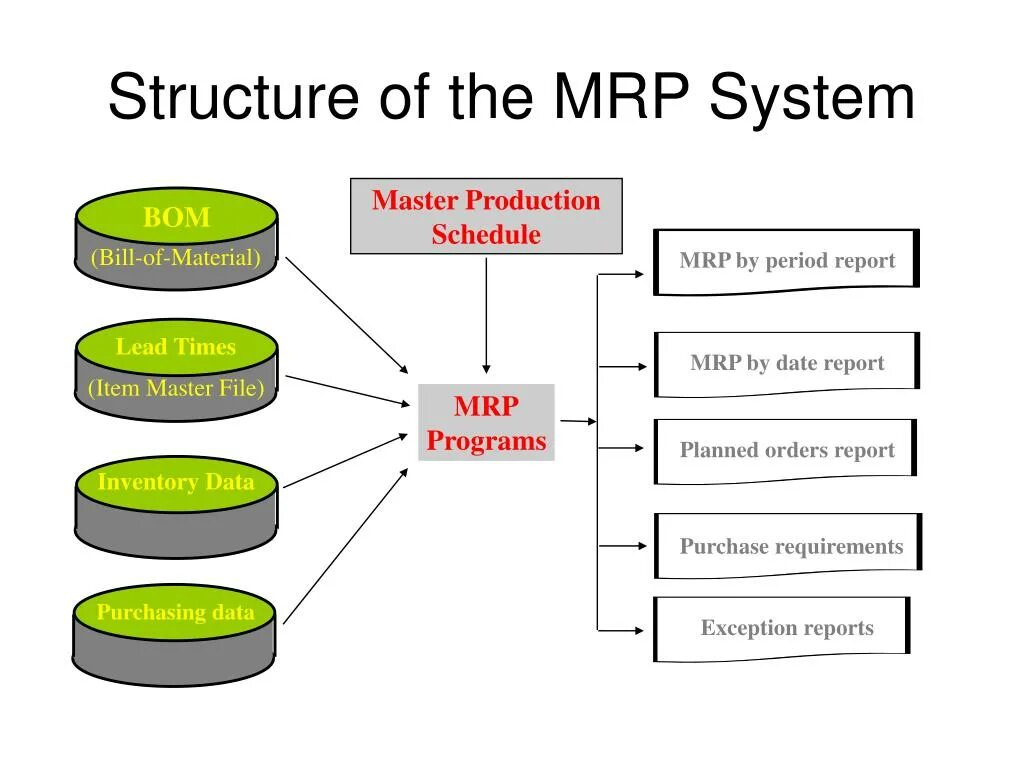 Structure of the MRP System

BOM
(Bill-of-Material)

Lead Times
(Item Master File)

Inventory Data

Purchasing data

Master Production Schedule

MRP Programs

MRP by period report

MRP by date report

Planned orders report

Purchase requirements

Exception reports